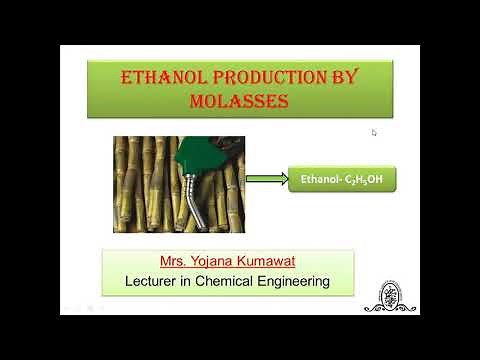 ETHANOL PRODUCTION BY MOLASSES

Ethanol- $C_2H_5OH$

Mrs. Yojana Kumawat
Lecturer in Chemical Engineering